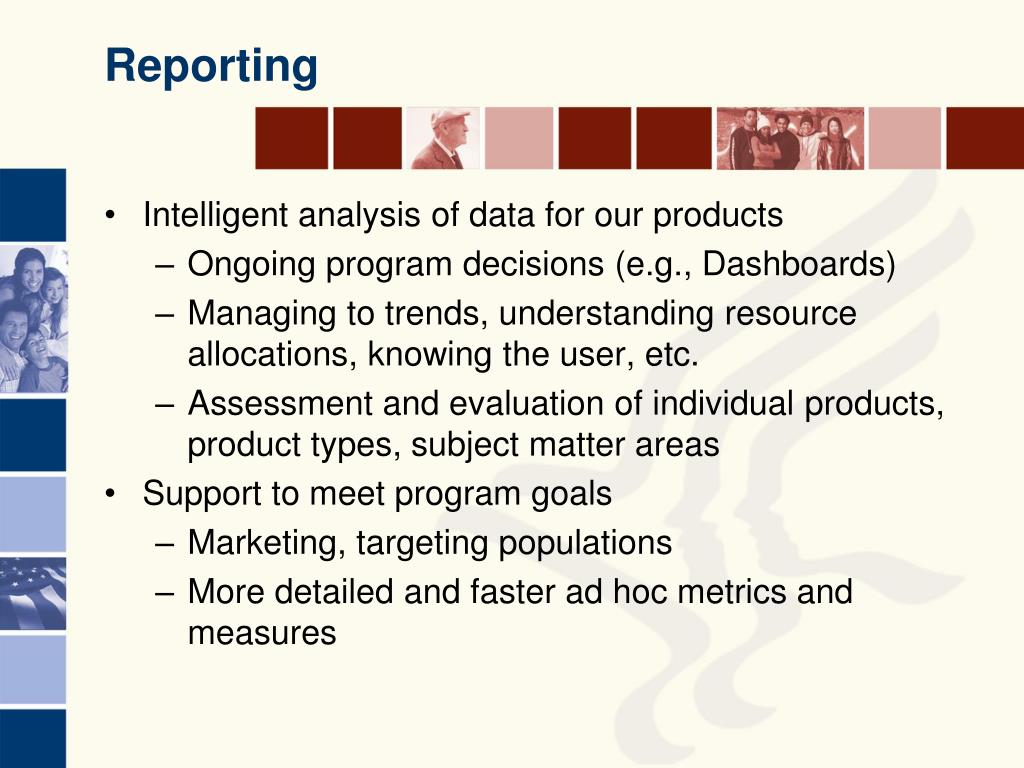 Reporting

• Intelligent analysis of data for our products
  – Ongoing program decisions (e.g., Dashboards)
  – Managing to trends, understanding resource allocations, knowing the user, etc.
  – Assessment and evaluation of individual products, product types, subject matter areas
• Support to meet program goals
  – Marketing, targeting populations
  – More detailed and faster ad hoc metrics and measures